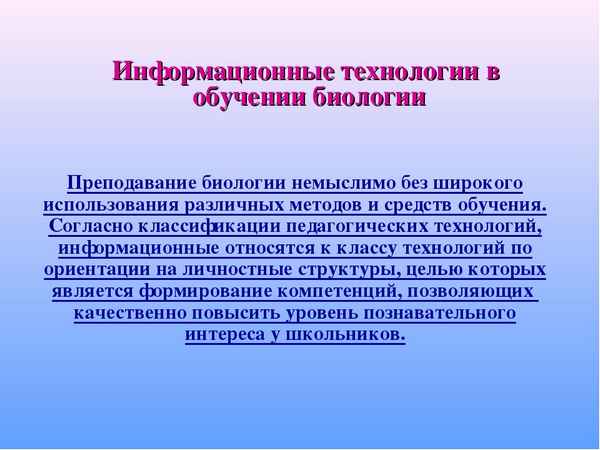 Информационные технологии в обучении биологии

Преподавание биологии немыслимо без широкого использования различных методов и средств обучения. Согласно классификации педагогических технологий, информационные относятся к классу технологий по ориентации на личностные структуры, целью которых является формирование компетенций, позволяющих качественно повысить уровень познавательного интереса у школьников.